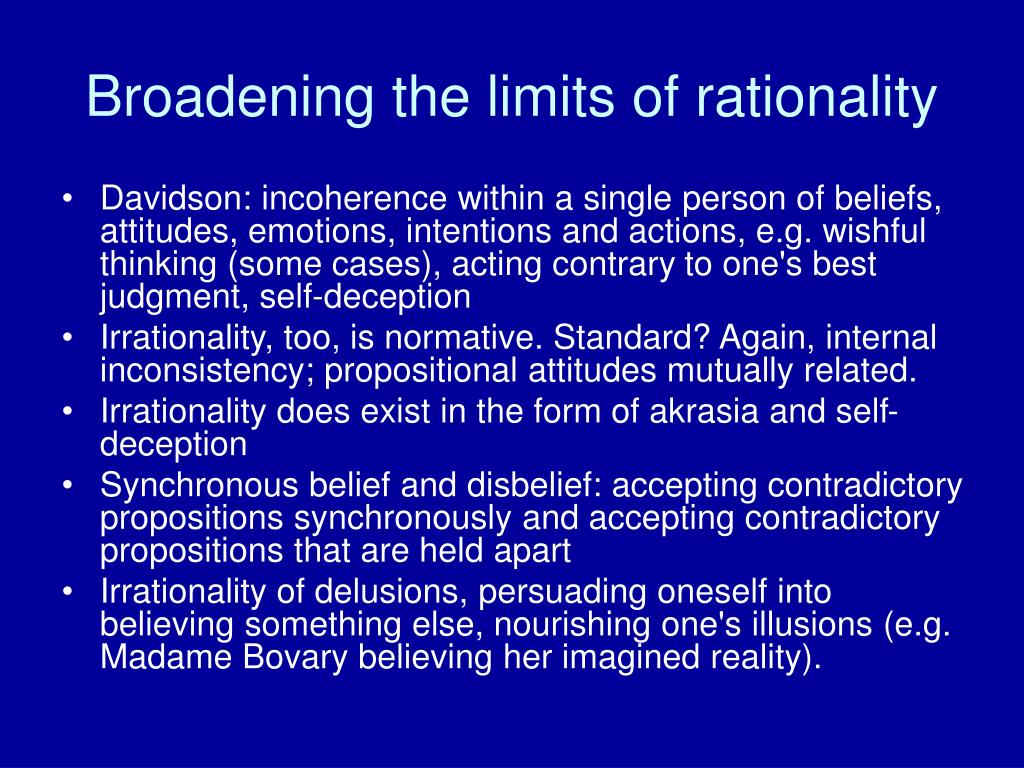 Broadening the limits of rationality

• Davidson: incoherence within a single person of beliefs, attitudes, emotions, intentions and actions, e.g. wishful thinking (some cases), acting contrary to one's best judgment, self-deception
• Irrationality, too, is normative. Standard? Again, internal inconsistency; propositional attitudes mutually related.
• Irrationality does exist in the form of akrasia and self-deception
• Synchronous belief and disbelief: accepting contradictory propositions synchronously and accepting contradictory propositions that are held apart
• Irrationality of delusions, persuading oneself into believing something else, nourishing one's illusions (e.g. Madame Bovary believing her imagined reality).